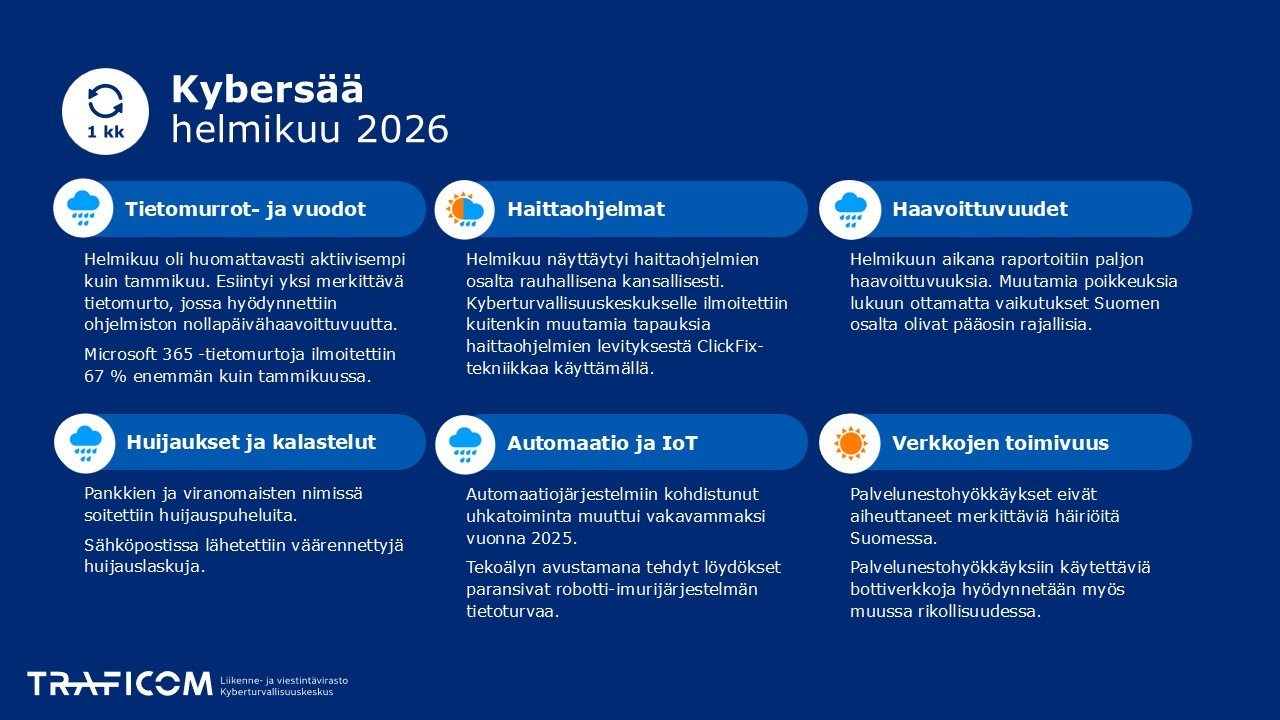 1 kk

Kybersää
helmikuu 2026

Tietomurrot- ja vuodot

Helmikuu oli huomattavasti aktiivisempi kuin tammikuu. Esiintyi yksi merkittävä tietomurto, jossa hyödynnettiin ohjelmiston nollapäivähaavoittuvuutta.

Microsoft 365 -tietomurtoja ilmoitettiin 67 % enemmän kuin tammikuussa.

Haittaohjelmat

Helmikuu näyttäytyi haittaohjelmien osalta rauhallisena kansallisesti. Kyberturvallisuuskeskukselle ilmoitettiin kuitenkin muutamia tapauksia haittaohjelmien levityksestä ClickFix-tekniikkaa käyttämällä.

Haavoittuvuudet

Helmikuun aikana raportoitiin paljon haavoittuvuuksia. Muutamia poikkeuksia lukuun ottamatta vaikutukset Suomen osalta olivat pääosin rajallisia.

Huijaukset ja kalastelut

Pankkien ja viranomaisten nimissä soitettiin huijauspuheluita.

Sähköpostissa lähetettiin väärennettyjä huijauslaskuja.

Automaatio ja IoT

Automaatiojärjestelmiin kohdistunut uhkatoiminta muuttui vakavammaksi vuonna 2025.

Tekoälyn avustamana tehdyt löydökset paransivat robotti-imurijärjestelmän tietoturvaa.

Verkkojen toimivuus

Palvelunestohyökkäykset eivät aiheuttaneet merkittäviä häiriöitä Suomessa.

Palvelunestohyökkäyksiin käytettäviä bottiverkkoja hyödynnetään myös muussa rikollisuudessa.

TRAFICOM Liikenne- ja viestintävirasto
Kyberturvallisuuskeskus